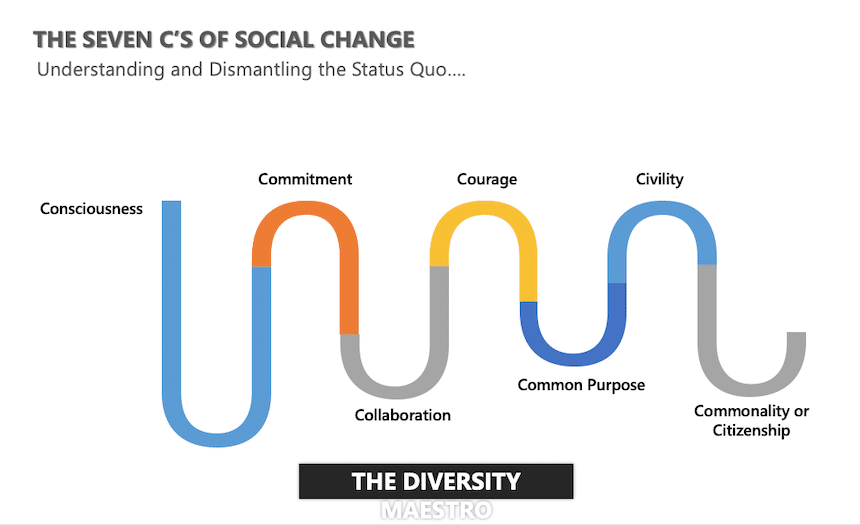 THE SEVEN C'S OF SOCIAL CHANGE
Understanding and Dismantling the Status Quo....

Consciousness

Commitment

Collaboration

Courage

Common Purpose

Civility

Commonality or Citizenship

THE DIVERSITY
MAESTRO